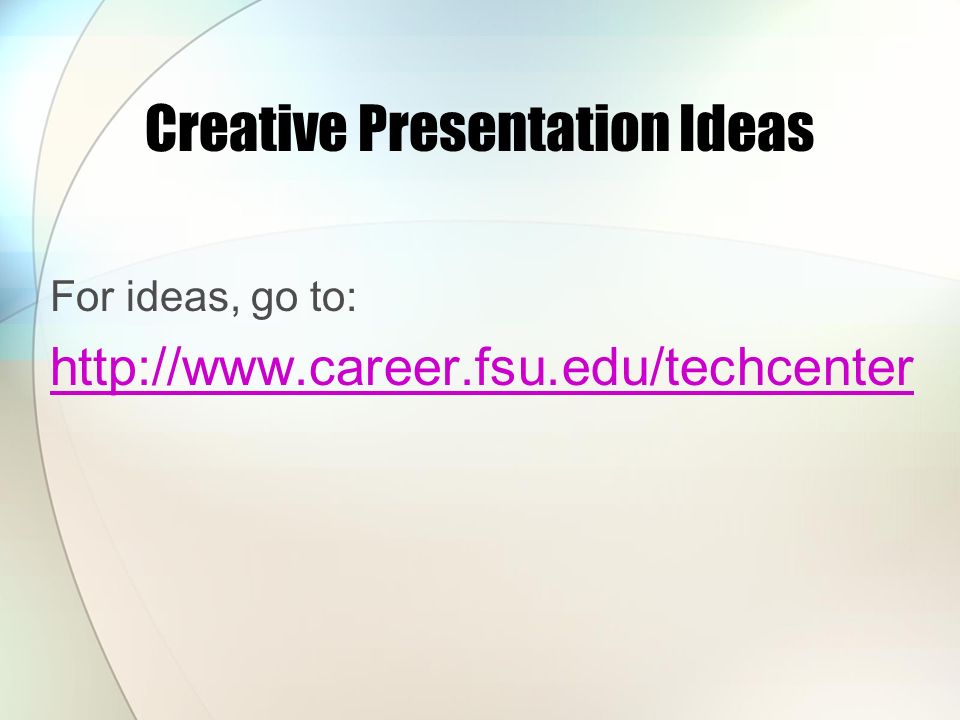 Creative Presentation Ideas

For ideas, go to:

http://www.career.fsu.edu/techcenter